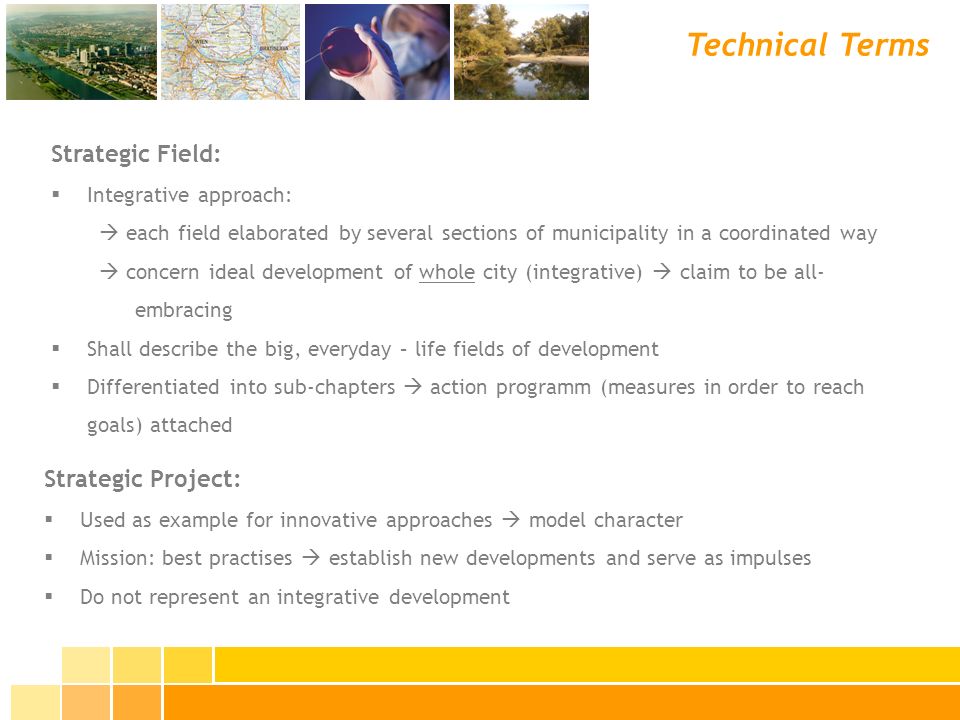 Technical Terms

Strategic Field:

▪ Integrative approach:

→ each field elaborated by several sections of municipality in a coordinated way

→ concern ideal development of whole city (integrative) → claim to be all-embracing

▪ Shall describe the big, everyday – life fields of development

▪ Differentiated into sub-chapters → action programm (measures in order to reach goals) attached

Strategic Project:

▪ Used as example for innovative approaches → model character

▪ Mission: best practises → establish new developments and serve as impulses

▪ Do not represent an integrative development